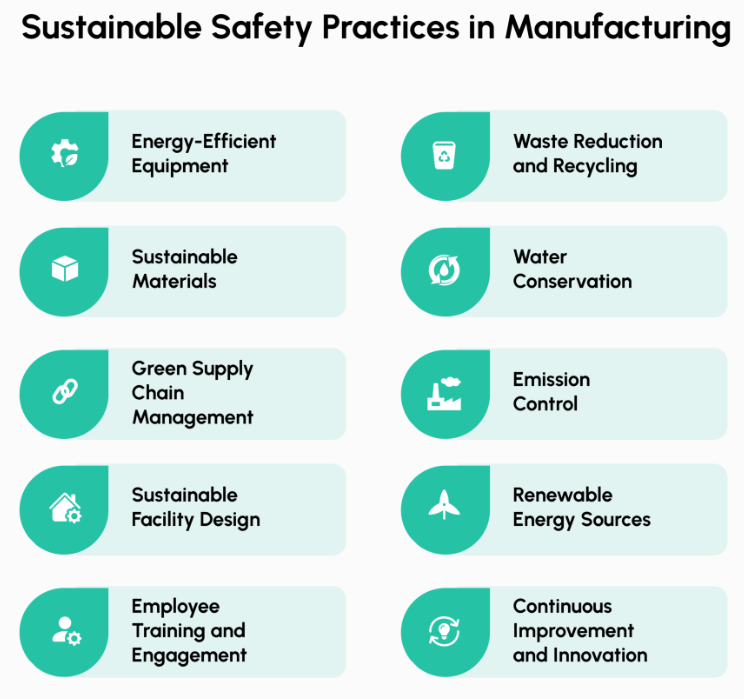 Sustainable Safety Practices in Manufacturing

Energy-Efficient Equipment

Sustainable Materials

Green Supply Chain Management

Sustainable Facility Design

Employee Training and Engagement

Waste Reduction and Recycling

Water Conservation

Emission Control

Renewable Energy Sources

Continuous Improvement and Innovation